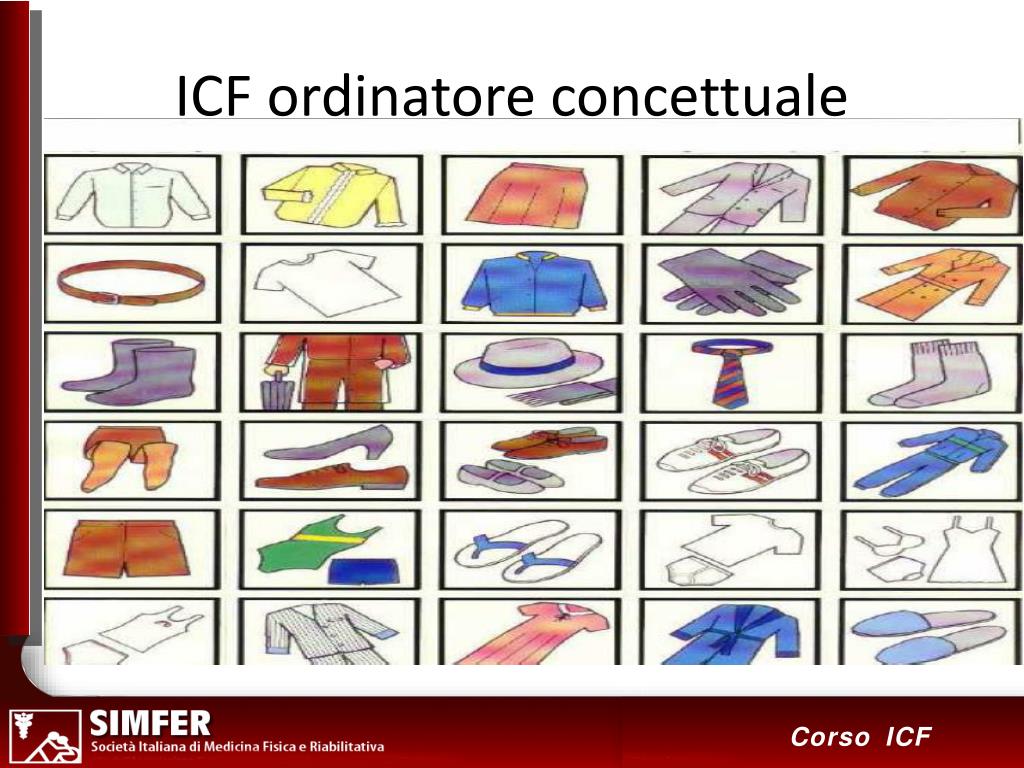 ICF ordinatore concettuale

SIMFER
Società Italiana di Medicina Fisica e Riabilitativa

Corso ICF